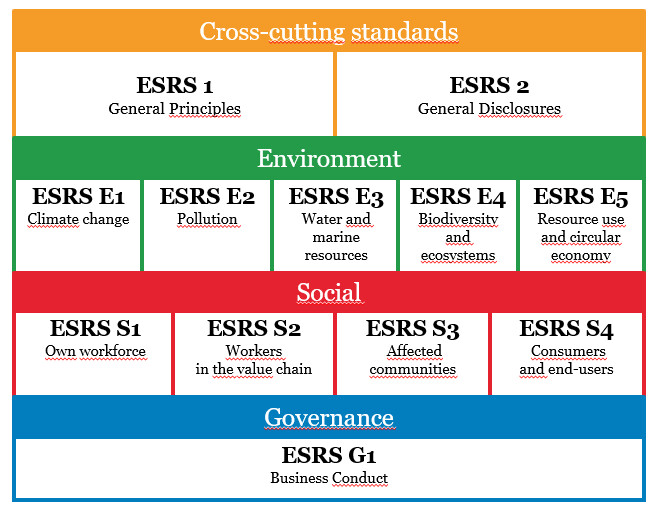 Cross-cutting standards

ESRS 1
General Principles

ESRS 2
General Disclosures

Environment

ESRS E1
Climate change

ESRS E2
Pollution

ESRS E3
Water and marine resources

ESRS E4
Biodiversity and ecosystems

ESRS E5
Resource use and circular economy

Social

ESRS S1
Own workforce

ESRS S2
Workers in the value chain

ESRS S3
Affected communities

ESRS S4
Consumers and end-users

Governance

ESRS G1
Business Conduct